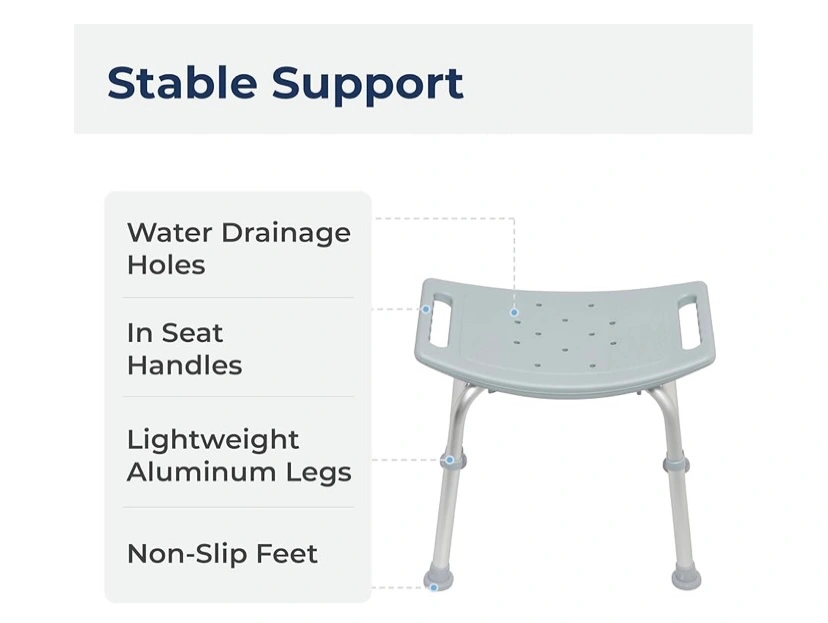 Stable Support

Water Drainage Holes

In Seat Handles

Lightweight Aluminum Legs

Non-Slip Feet